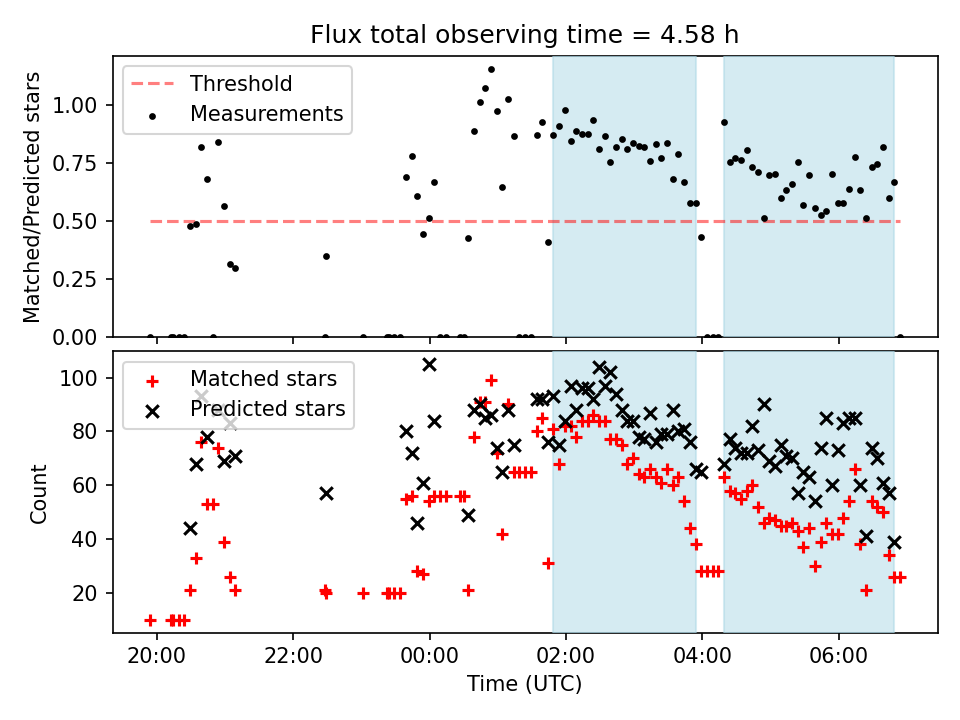 Flux total observing time = 4.58 h

Threshold
Measurements

Matched/Predicted stars

1.00
0.75
0.50
0.25
0.00

Matched stars
Predicted stars

Count

100
80
60
40
20

20:00
22:00
00:00
02:00
04:00
06:00

Time (UTC)